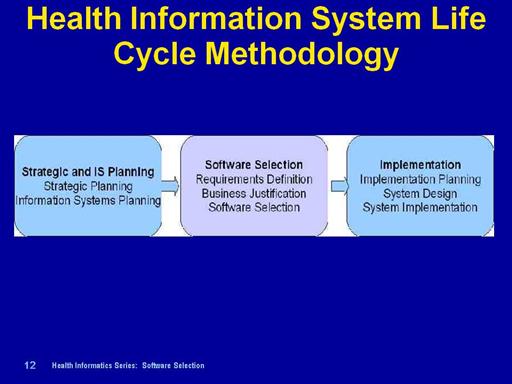 Health Information System Life Cycle Methodology

Strategic and IS Planning
Strategic Planning
Information Systems Planning

Software Selection
Requirements Definition
Business Justification
Software Selection

Implementation
Implementation Planning
System Design
System Implementation

12 Health Informatics Series: Software Selection